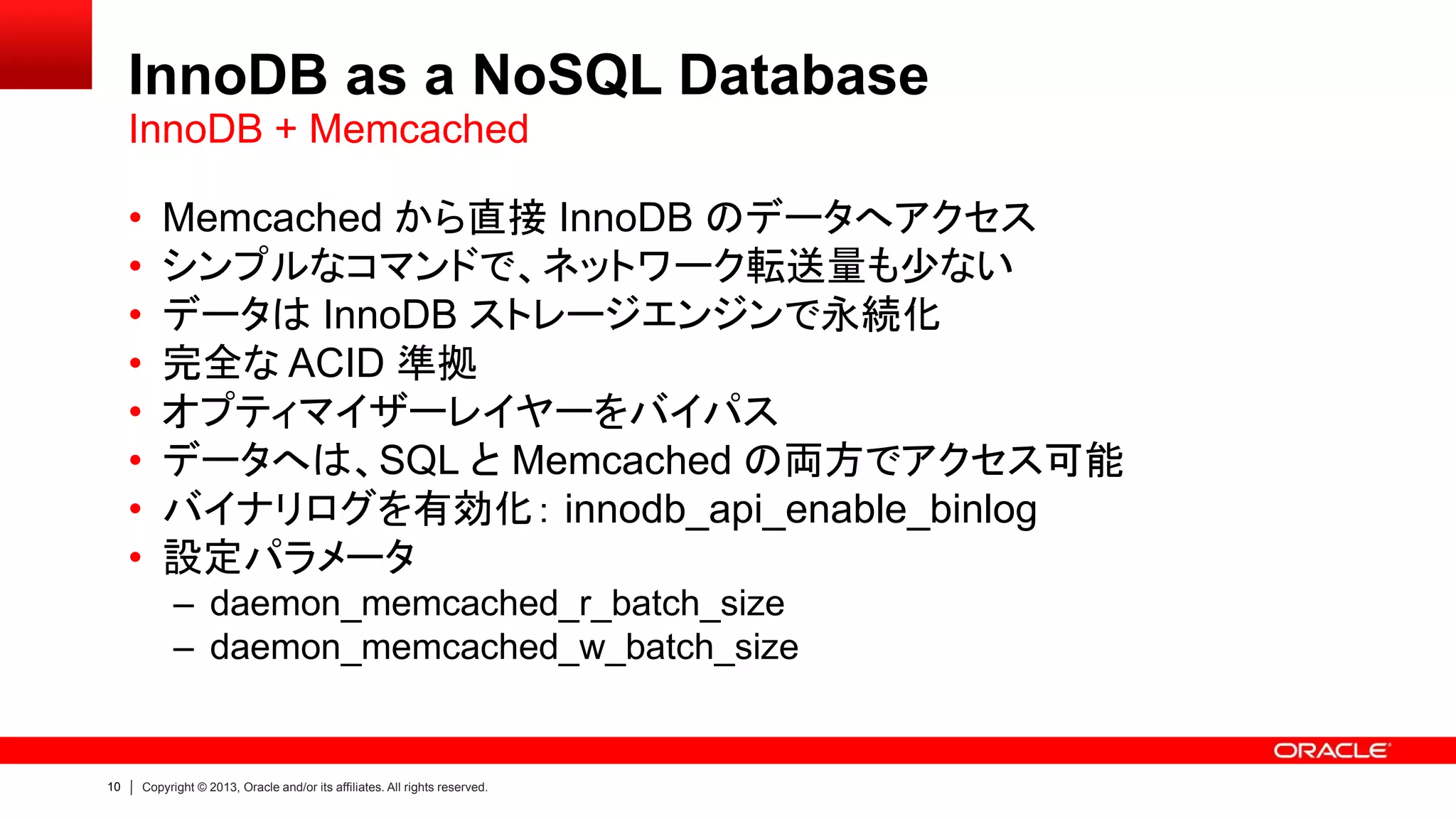 InnoDB as a NoSQL Database
InnoDB + Memcached

• Memcached から直接 InnoDB のデータへアクセス
• シンプルなコマンドで、ネットワーク転送量も少ない
• データは InnoDB ストレージエンジンで永続化
• 完全な ACID 準拠
• オプティマイザーレイヤーをバイパス
• データへは、SQL と Memcached の両方でアクセス可能
• バイナリログを有効化: innodb_api_enable_binlog
• 設定パラメータ
– daemon_memcached_r_batch_size
– daemon_memcached_w_batch_size

ORACLE

10 | Copyright © 2013, Oracle and/or its affiliates. All rights reserved.